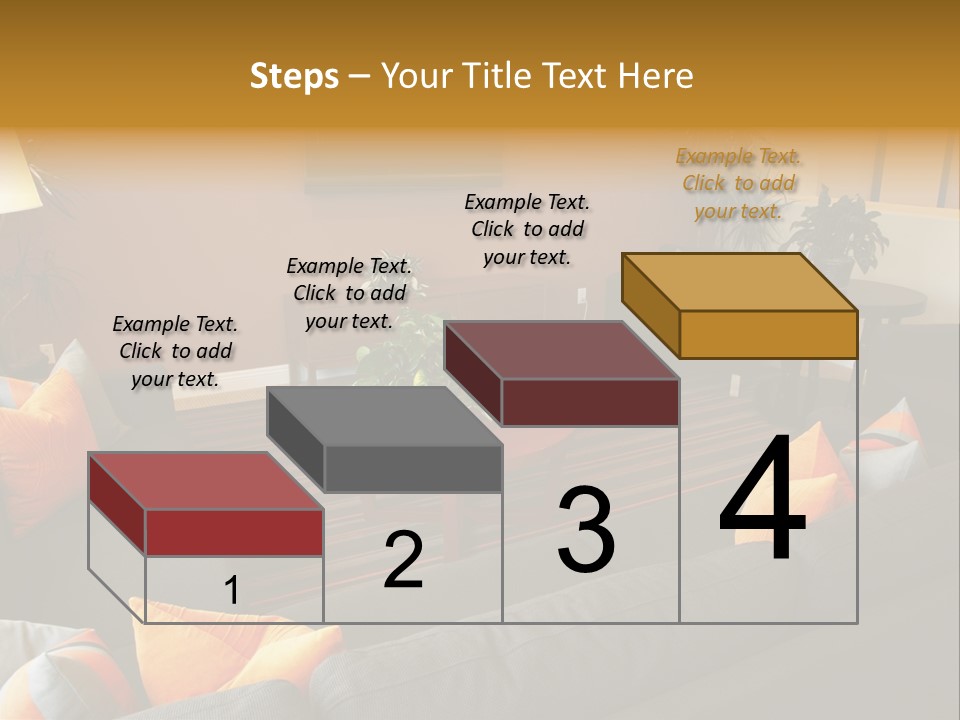 Steps – Your Title Text Here

Example Text. Click to add your text.

Example Text. Click to add your text.

Example Text. Click to add your text.

Example Text. Click to add your text.

1

2

3

4